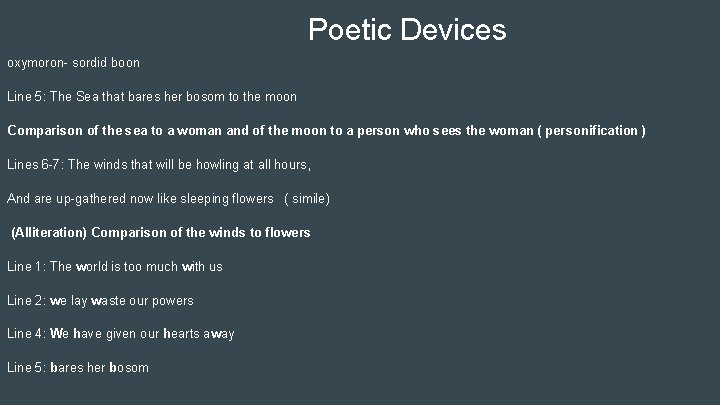 Poetic Devices

oxymoron- sordid boon

Line 5: The Sea that bares her bosom to the moon

Comparison of the sea to a woman and of the moon to a person who sees the woman ( personification )

Lines 6-7: The winds that will be howling at all hours,

And are up-gathered now like sleeping flowers ( simile)

(Alliteration) Comparison of the winds to flowers

Line 1: The world is too much with us

Line 2: we lay waste our powers

Line 4: We have given our hearts away

Line 5: bares her bosom